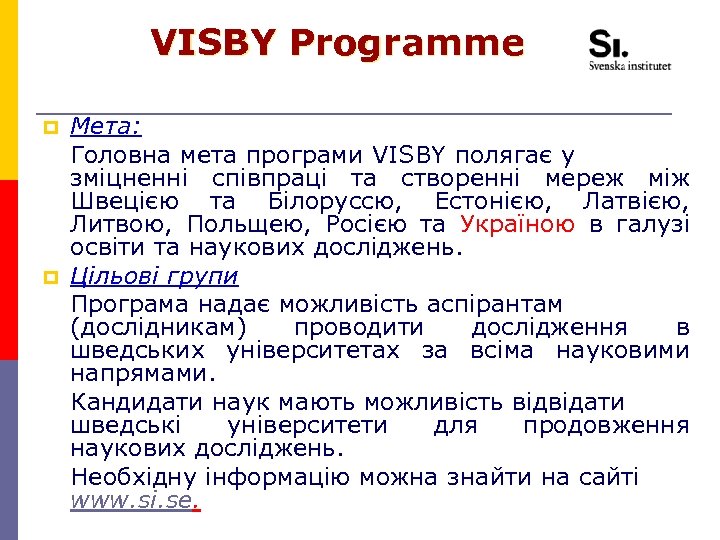 VISBY Programme

SI.
Svenska institutet

Мета:

Головна мета програми VISBY полягає у зміцненні співпраці та створенні мереж між Швецією та Білоруссю, Естонією, Латвією, Литвою, Польщею, Росією та Україною в галузі освіти та наукових досліджень.

Цільові групи

Програма надає можливість аспірантам (дослідникам) проводити дослідження в шведських університетах за всіма науковими напрямами.

Кандидати наук мають можливість відвідати шведські університети для продовження наукових досліджень.

Необхідну інформацію можна знайти на сайті www.si.se.